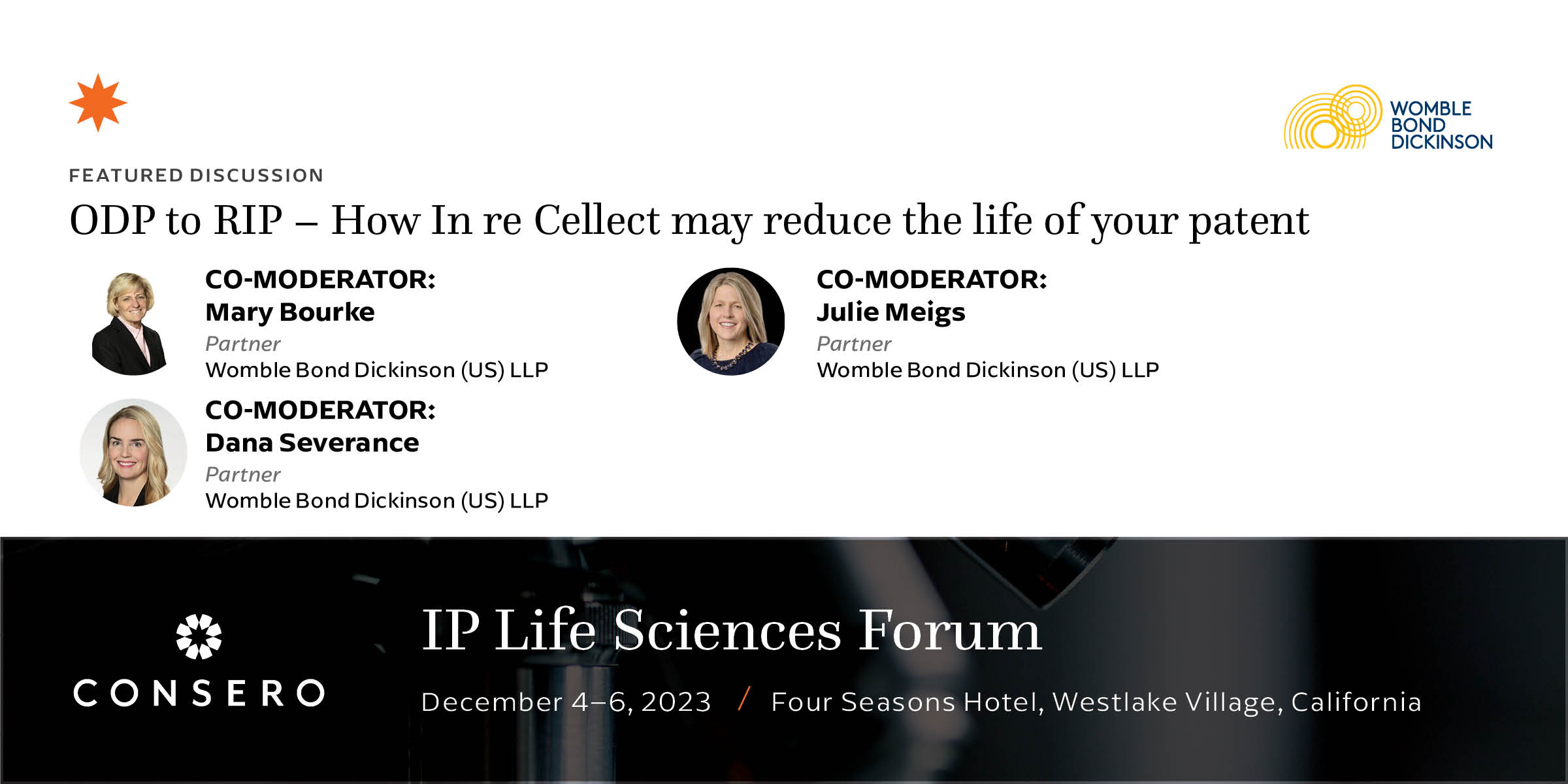 WOMBLE
BOND
DICKINSON

FEATURED DISCUSSION

ODP to RIP – How In re Cellect may reduce the life of your patent

CO-MODERATOR:
Mary Bourke
Partner
Womble Bond Dickinson (US) LLP

CO-MODERATOR:
Dana Severance
Partner
Womble Bond Dickinson (US) LLP

CO-MODERATOR:
Julie Meigs
Partner
Womble Bond Dickinson (US) LLP

CONSERO

IP Life Sciences Forum

December 4–6, 2023 / Four Seasons Hotel, Westlake Village, California